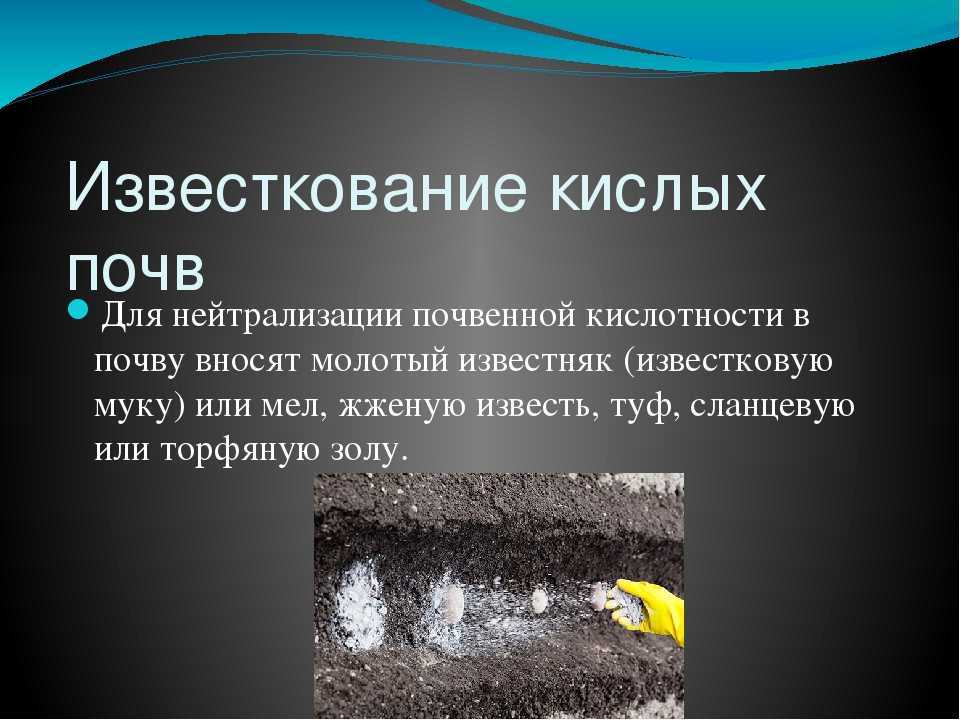 Известкование кислых почв

Для нейтрализации почвенной кислотности в почву вносят молотый известняк (известковую муку) или мел, жженую известь, туф, сланцевую или торфяную золу.